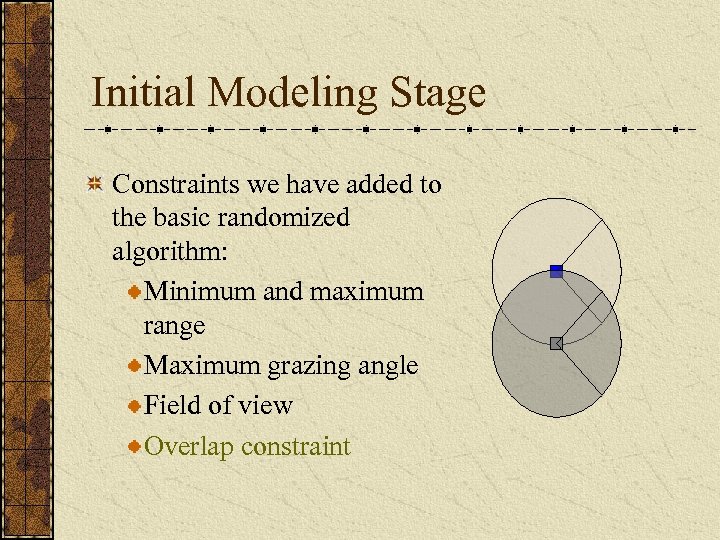 Initial Modeling Stage

Constraints we have added to the basic randomized algorithm:

Minimum and maximum range

Maximum grazing angle

Field of view

Overlap constraint